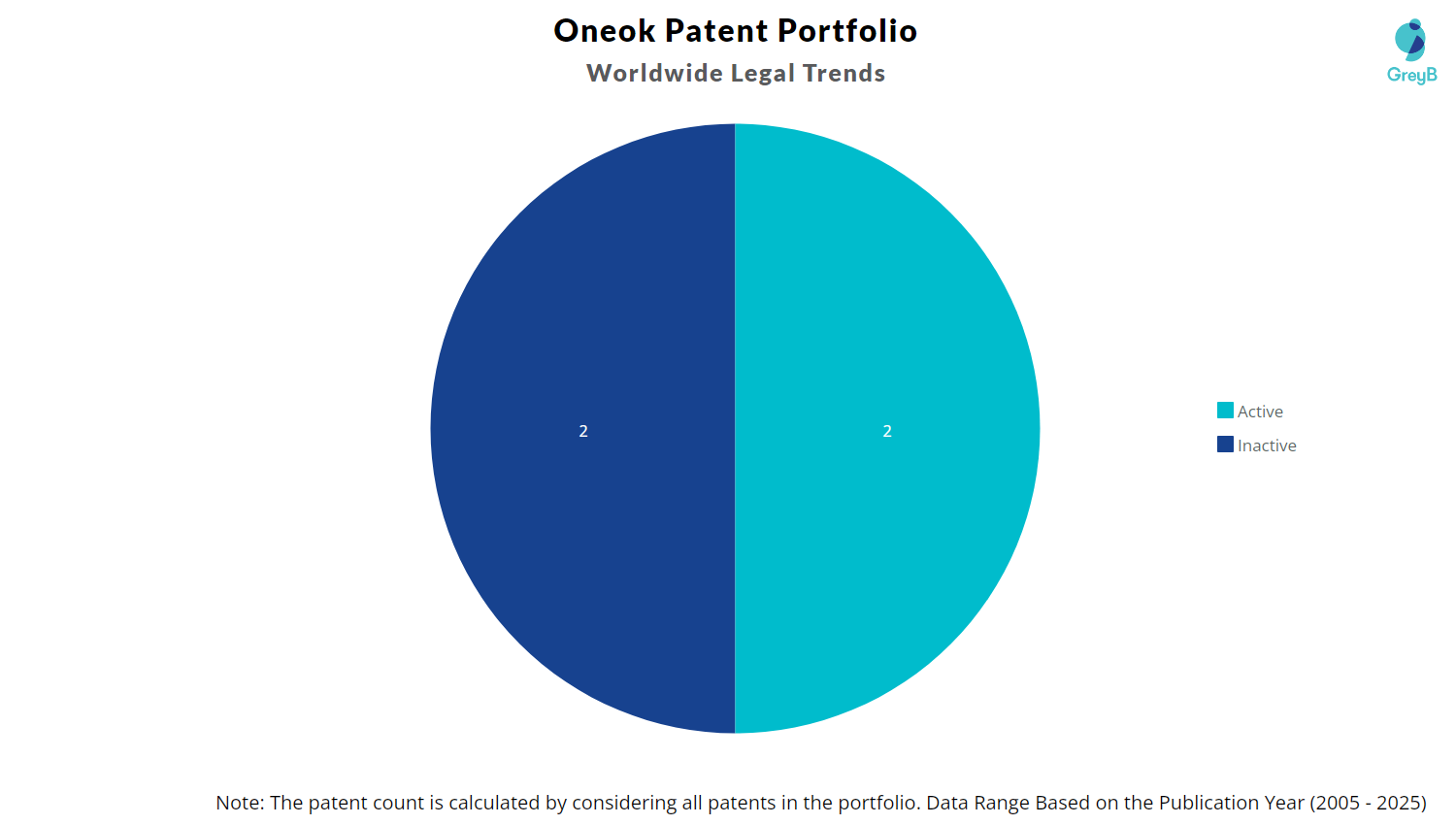 Oneok Patent Portfolio
Worldwide Legal Trends

GreyB

2
2

Active
Inactive

Note: The patent count is calculated by considering all patents in the portfolio. Data Range Based on the Publication Year (2005 - 2025)